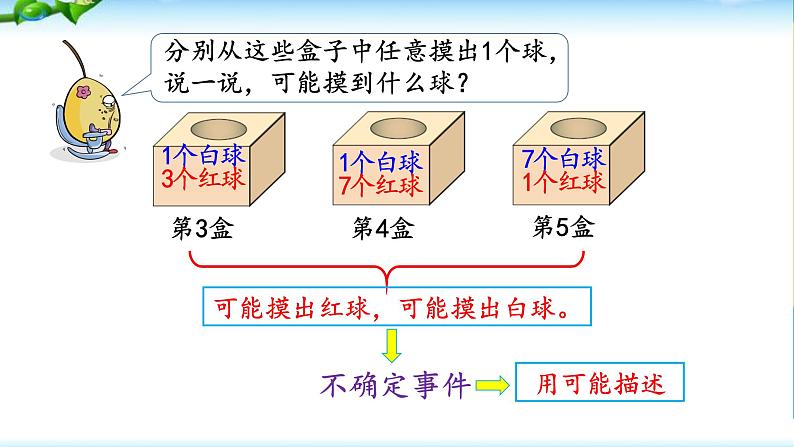 分别从这些盒子中任意摸出1个球，说一说，可能摸到什么球？

1个白球
3个红球

第3盒

1个白球
7个红球

第4盒

7个白球
1个红球

第5盒

可能摸出红球，可能摸出白球。

不确定事件

用可能描述